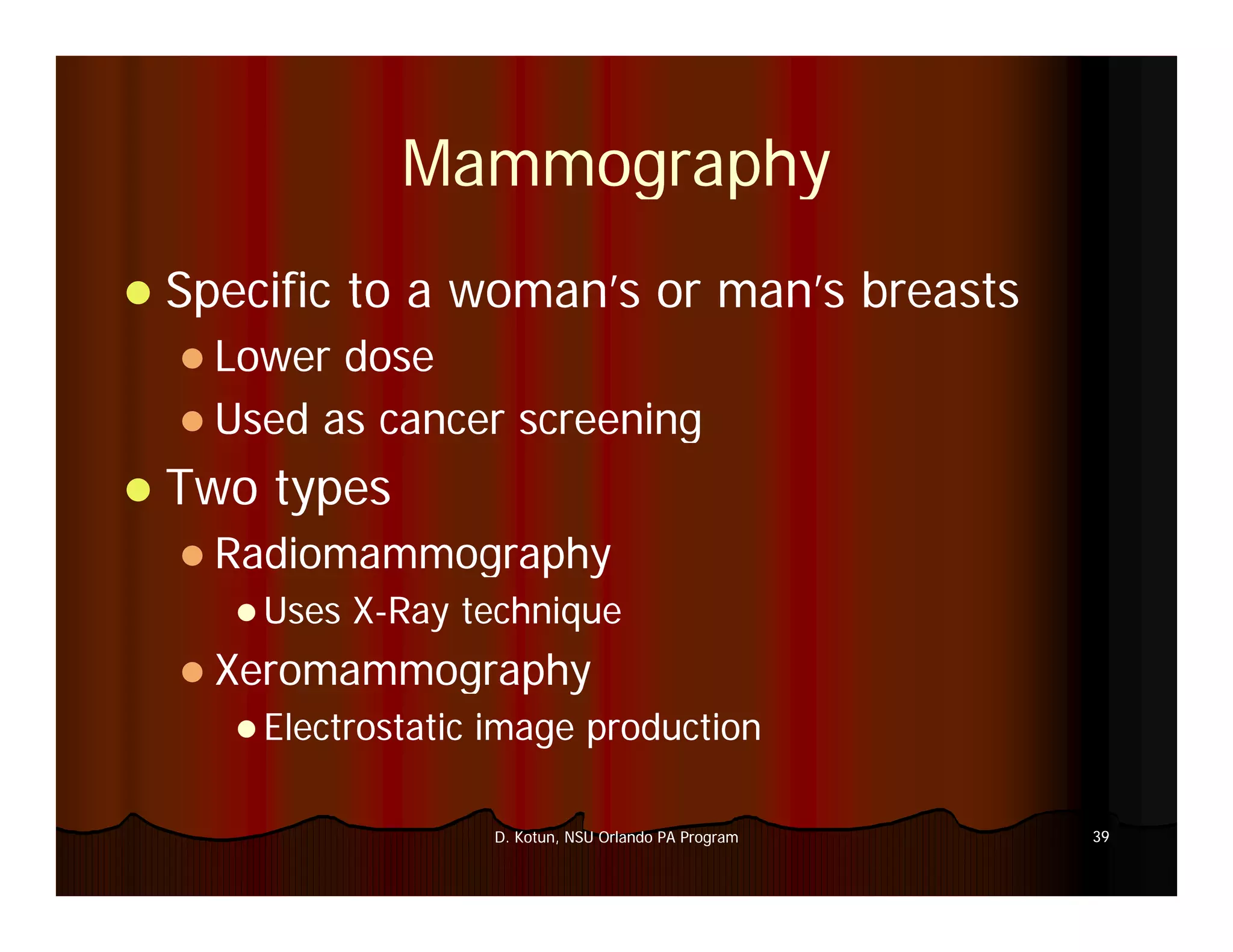 Mammography

- Specific to a woman's or man's breasts
  - Lower dose
  - Used as cancer screening
- Two types
  - Radiomammography
    - Uses X-Ray technique
  - Xeromammography
    - Electrostatic image production

D. Kotun, NSU Orlando PA Program

39